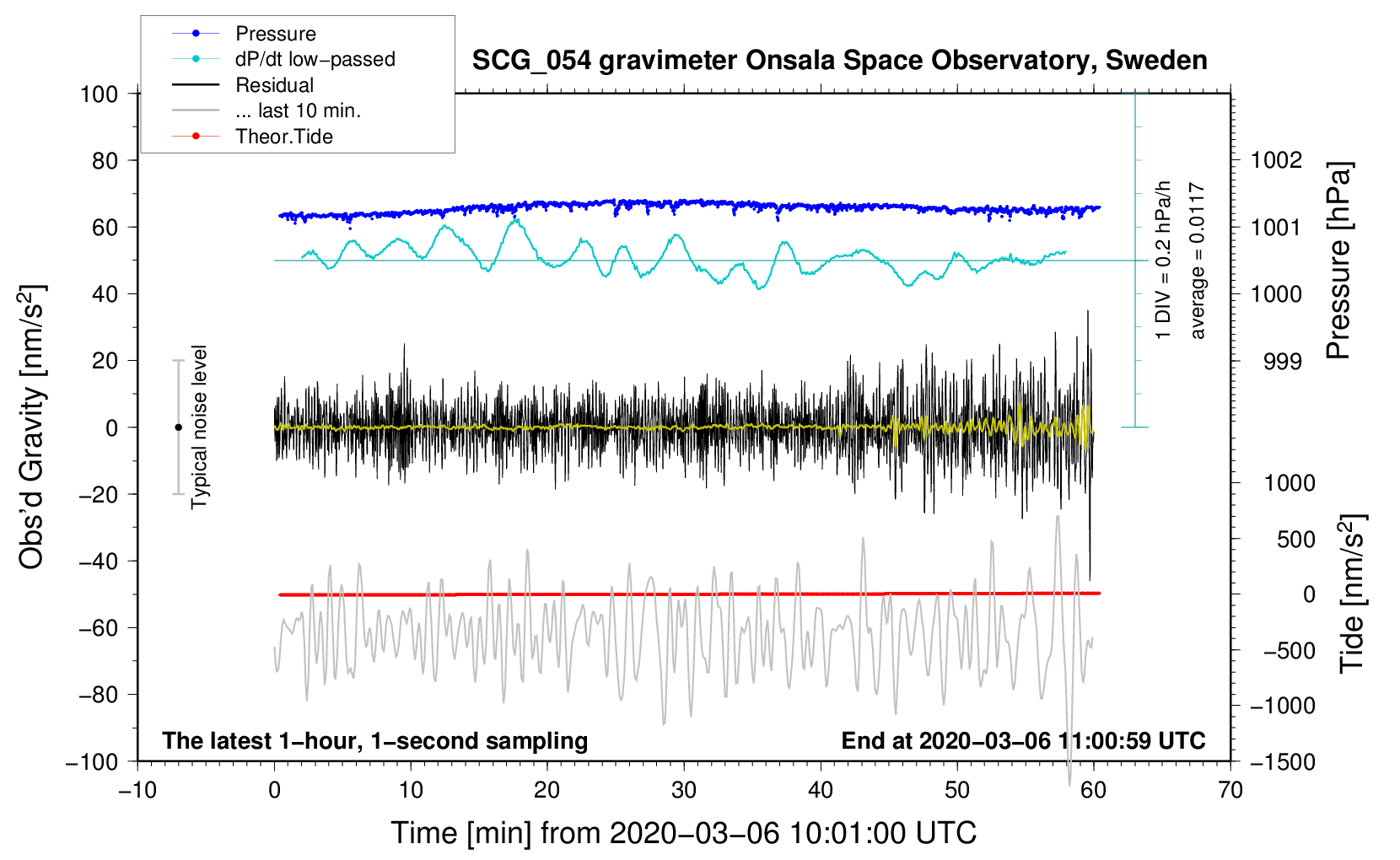 Pressure
dP/dt low−passed
Residual
... last 10 min.
Theor.Tide

SCG_054 gravimeter Onsala Space Observatory, Sweden

100
80
60
40
20
0
−20
−40
−60
−80
−100

Obs'd Gravity [nm/s$^2$]

Typical noise level

1 DIV = 0.2 hPa/h
average = 0.0117

1002
1001
1000
999

Pressure [hPa]

1000
500
0
−500
−1000
−1500

Tide [nm/s$^2$]

The latest 1−hour, 1−second sampling
End at 2020−03−06 11:00:59 UTC

−10
0
10
20
30
40
50
60
70

Time [min] from 2020−03−06 10:01:00 UTC